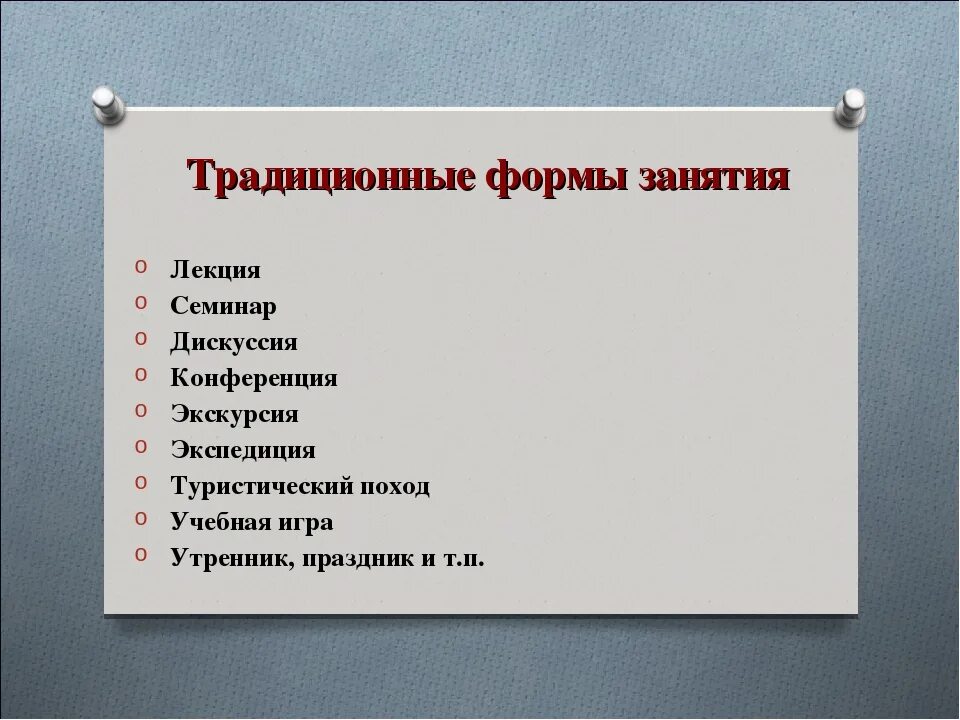 Традиционные формы занятия

- Лекция
- Семинар
- Дискуссия
- Конференция
- Экскурсия
- Экспедиция
- Туристический поход
- Учебная игра
- Утренник, праздник и т.п.